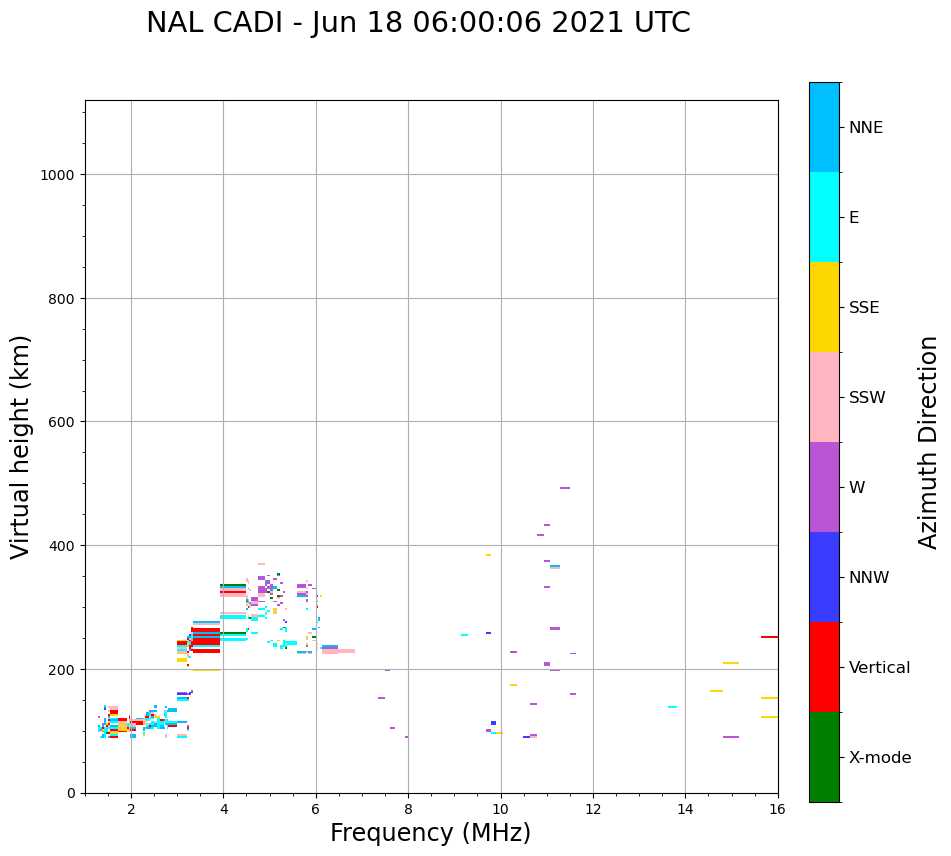 NAL CADI - Jun 18 06:00:06 2021 UTC

Virtual height (km)

1000
800
600
400
200
0

2
4
6
8
10
12
14
16

Frequency (MHz)

NNE
E
SSE
SSW
W
NNW
Vertical
X-mode

Azimuth Direction